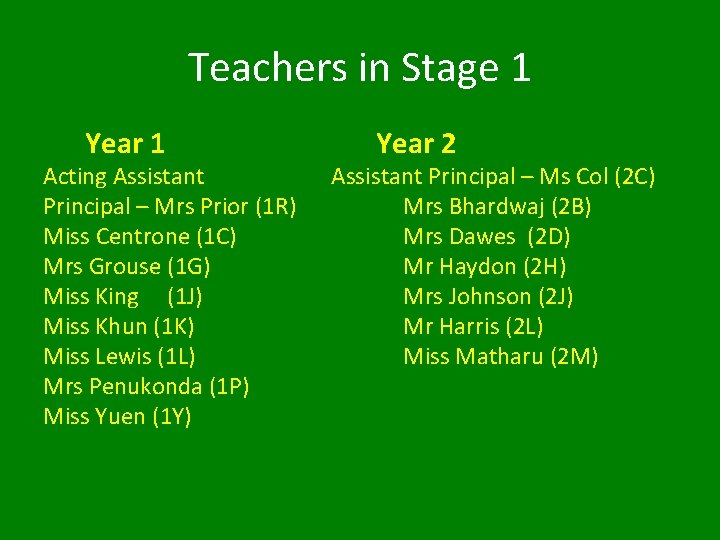 Teachers in Stage 1

Year 1
Acting Assistant Principal – Mrs Prior (1R)
Miss Centrone (1C)
Mrs Grouse (1G)
Miss King (1J)
Miss Khun (1K)
Miss Lewis (1L)
Mrs Penukonda (1P)
Miss Yuen (1Y)

Year 2
Assistant Principal – Ms Col (2C)
Mrs Bhardwaj (2B)
Mrs Dawes (2D)
Mr Haydon (2H)
Mrs Johnson (2J)
Mr Harris (2L)
Miss Matharu (2M)